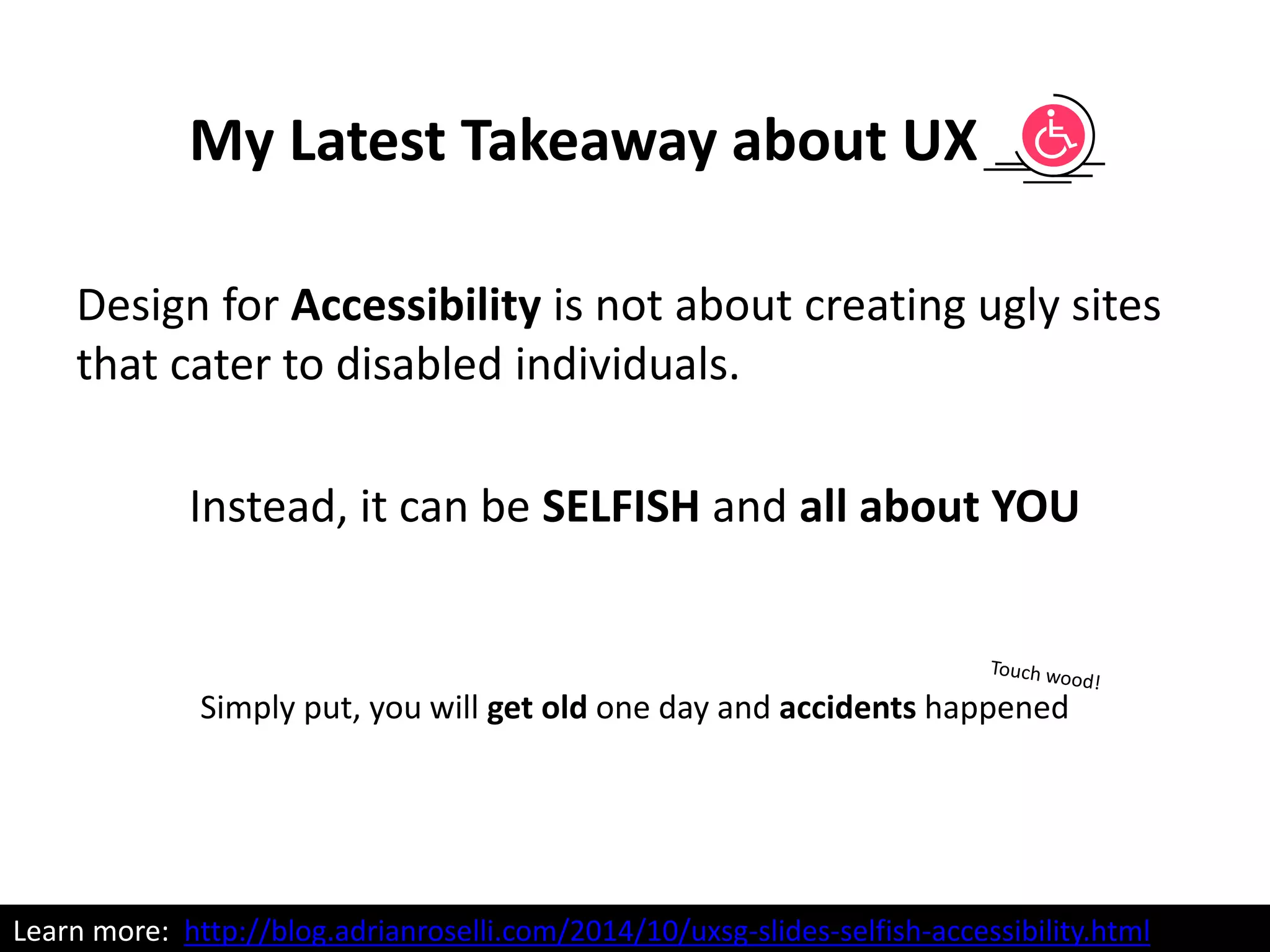 My Latest Takeaway about UX

Design for Accessibility is not about creating ugly sites that cater to disabled individuals.

Instead, it can be SELFISH and all about YOU

Touch wood!

Simply put, you will get old one day and accidents happened

Learn more: http://blog.adrianroselli.com/2014/10/uxsg-slides-selfish-accessibility.html